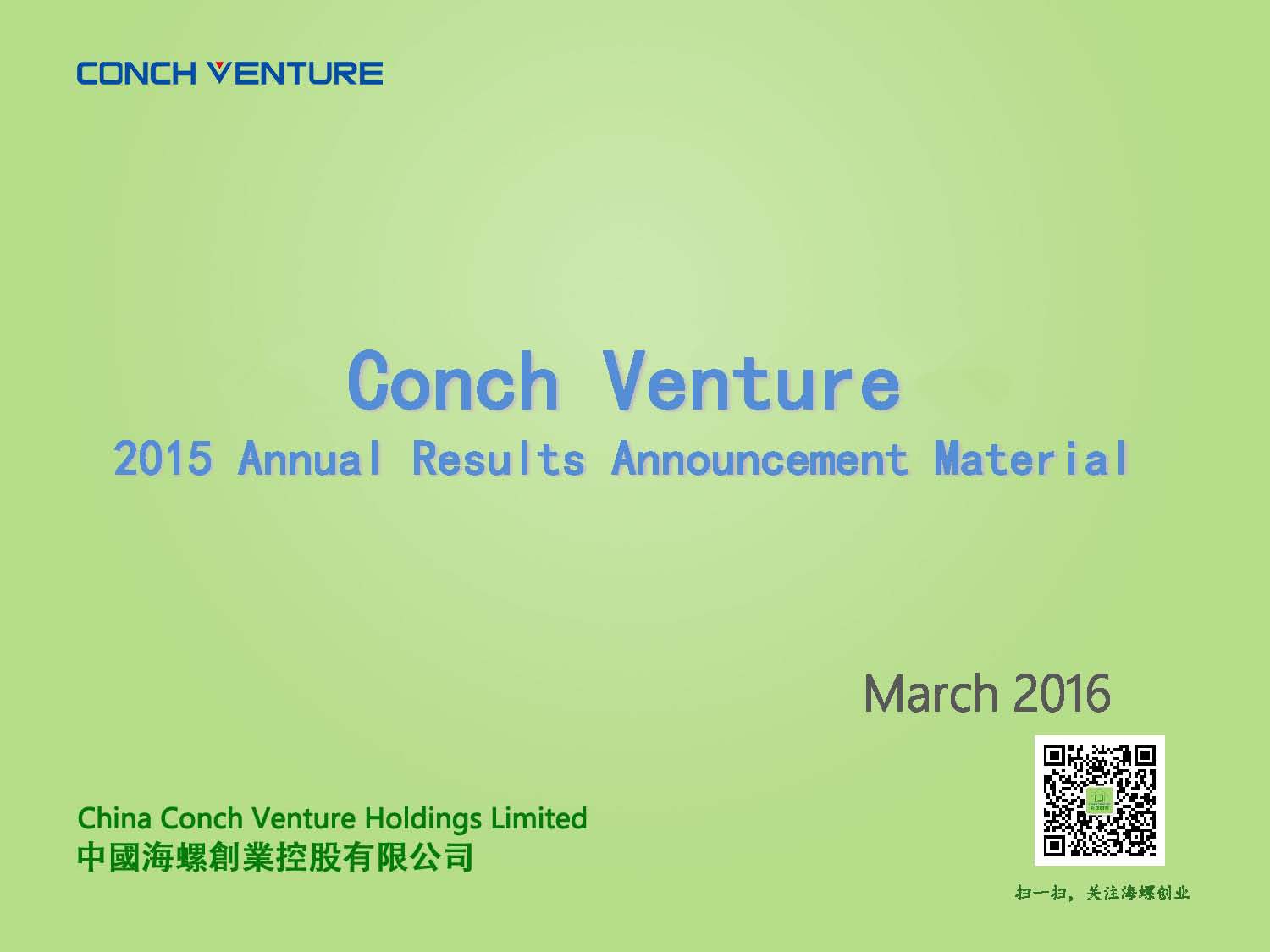 CONCH VENTURE

Conch Venture
2015 Annual Results Announcement Material

March 2016

China Conch Venture Holdings Limited
中國海螺創業控股有限公司

扫一扫，关注海螺创业